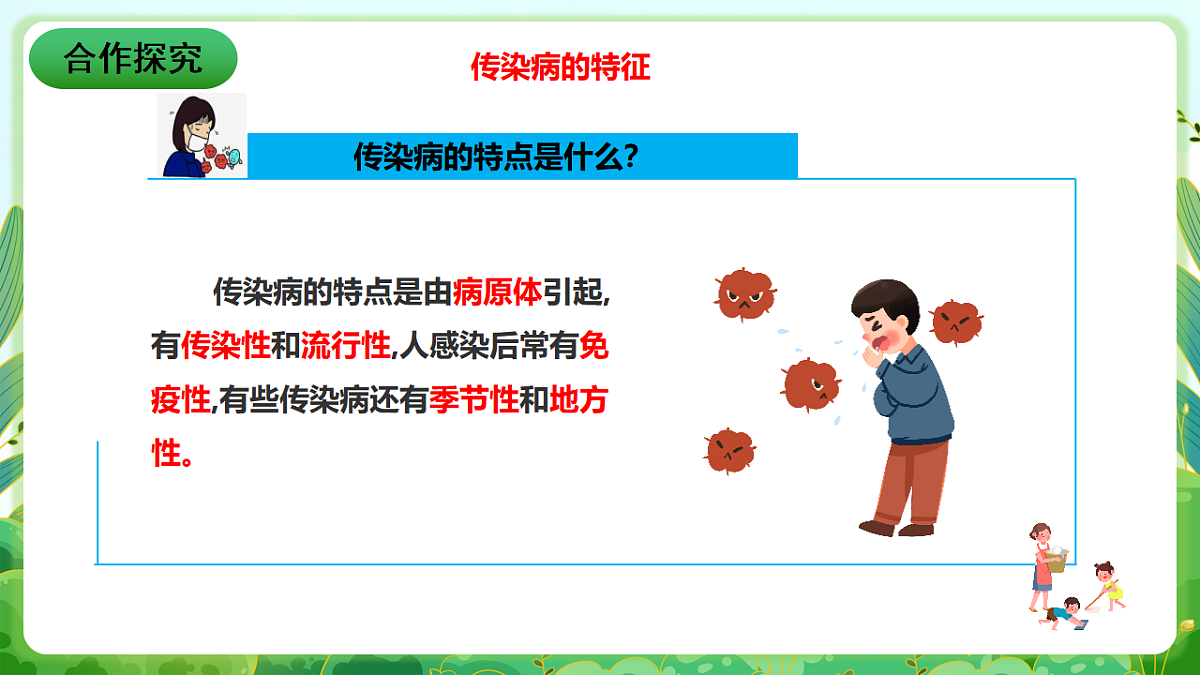 合作探究

传染病的特征

传染病的特点是什么?

传染病的特点是由病原体引起,有传染性和流行性,人感染后常有免疫性,有些传染病还有季节性和地方性。